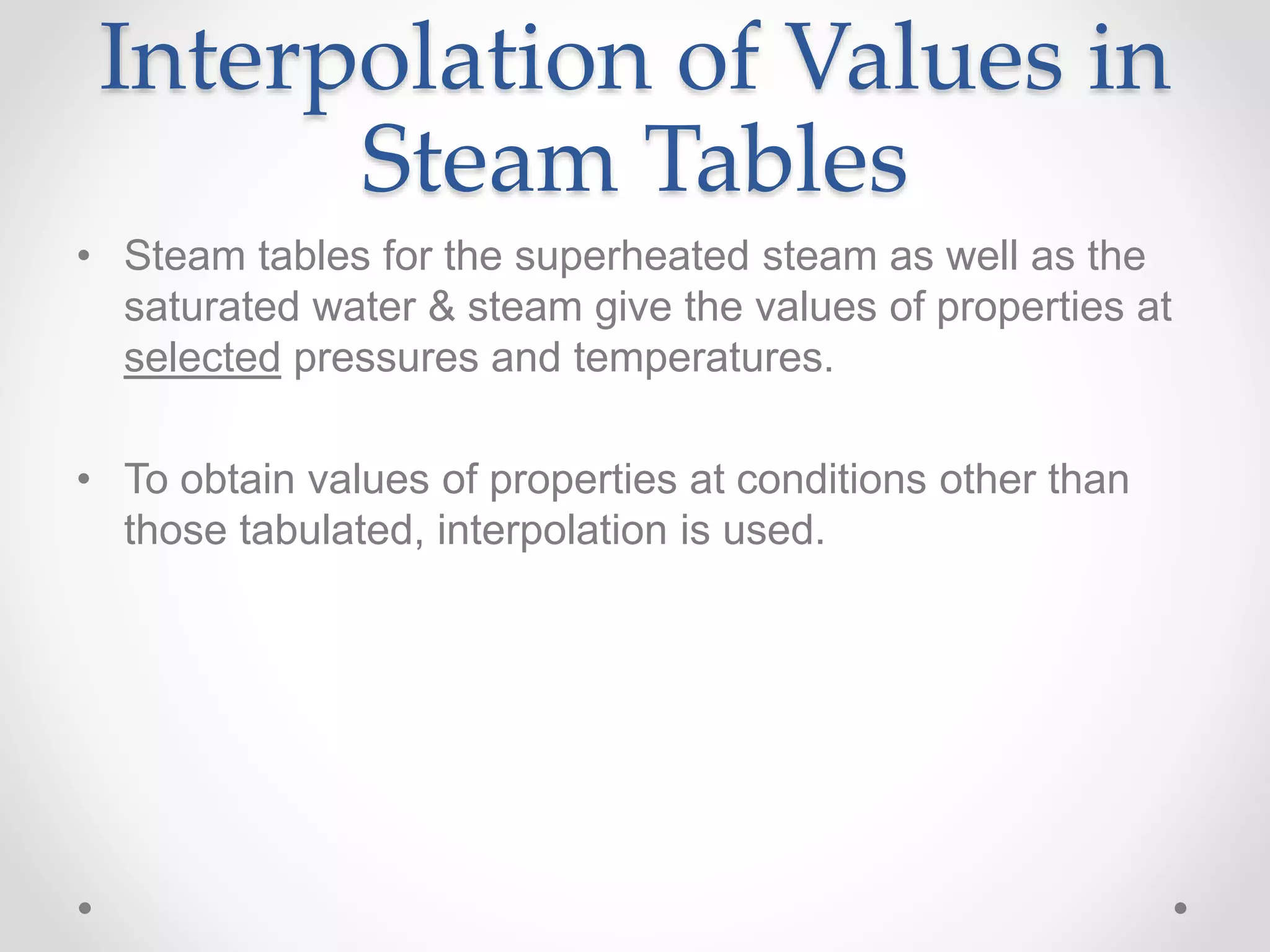 Interpolation of Values in Steam Tables

• Steam tables for the superheated steam as well as the saturated water & steam give the values of properties at selected pressures and temperatures.

• To obtain values of properties at conditions other than those tabulated, interpolation is used.